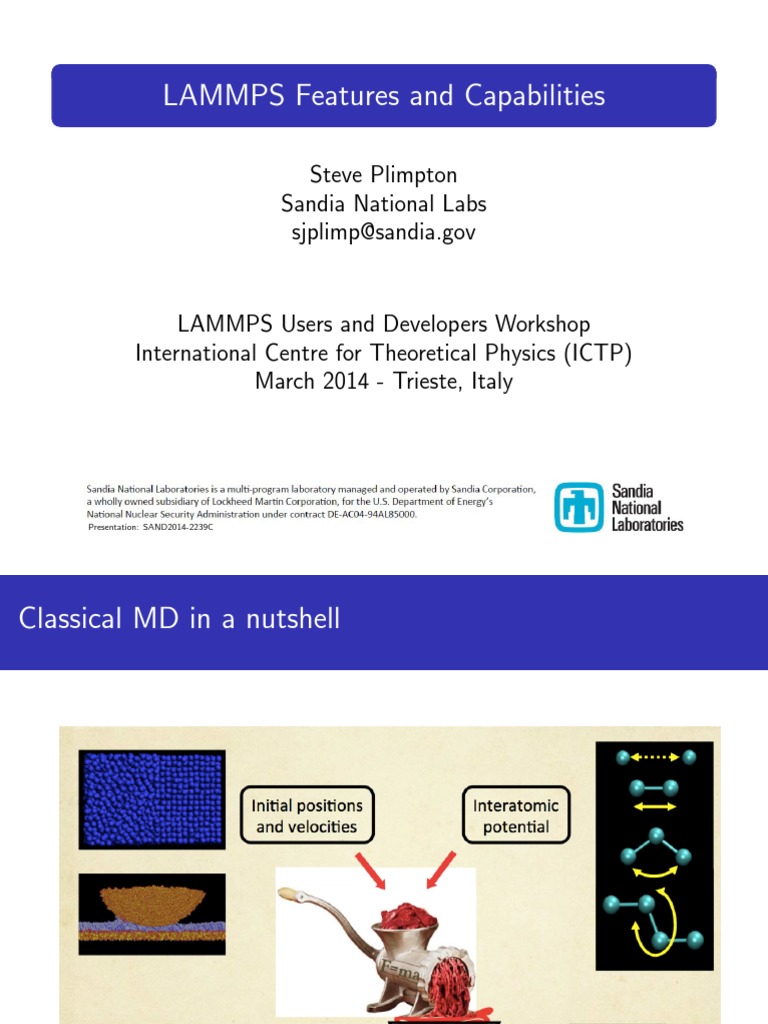 LAMMPS Features and Capabilities

Steve Plimpton
Sandia National Labs
sjplimp@sandia.gov

LAMMPS Users and Developers Workshop
International Centre for Theoretical Physics (ICTP)
March 2014 - Trieste, Italy

Sandia National Laboratories is a multi-program laboratory managed and operated by Sandia Corporation, a wholly owned subsidiary of Lockheed Martin Corporation, for the U.S. Department of Energy's National Nuclear Security Administration under contract DE-AC04-94AL85000.
Presentation: SAND2014-2239C

Sandia National Laboratories

Classical MD in a nutshell

Initial positions and velocities

Interatomic potential

F=ma